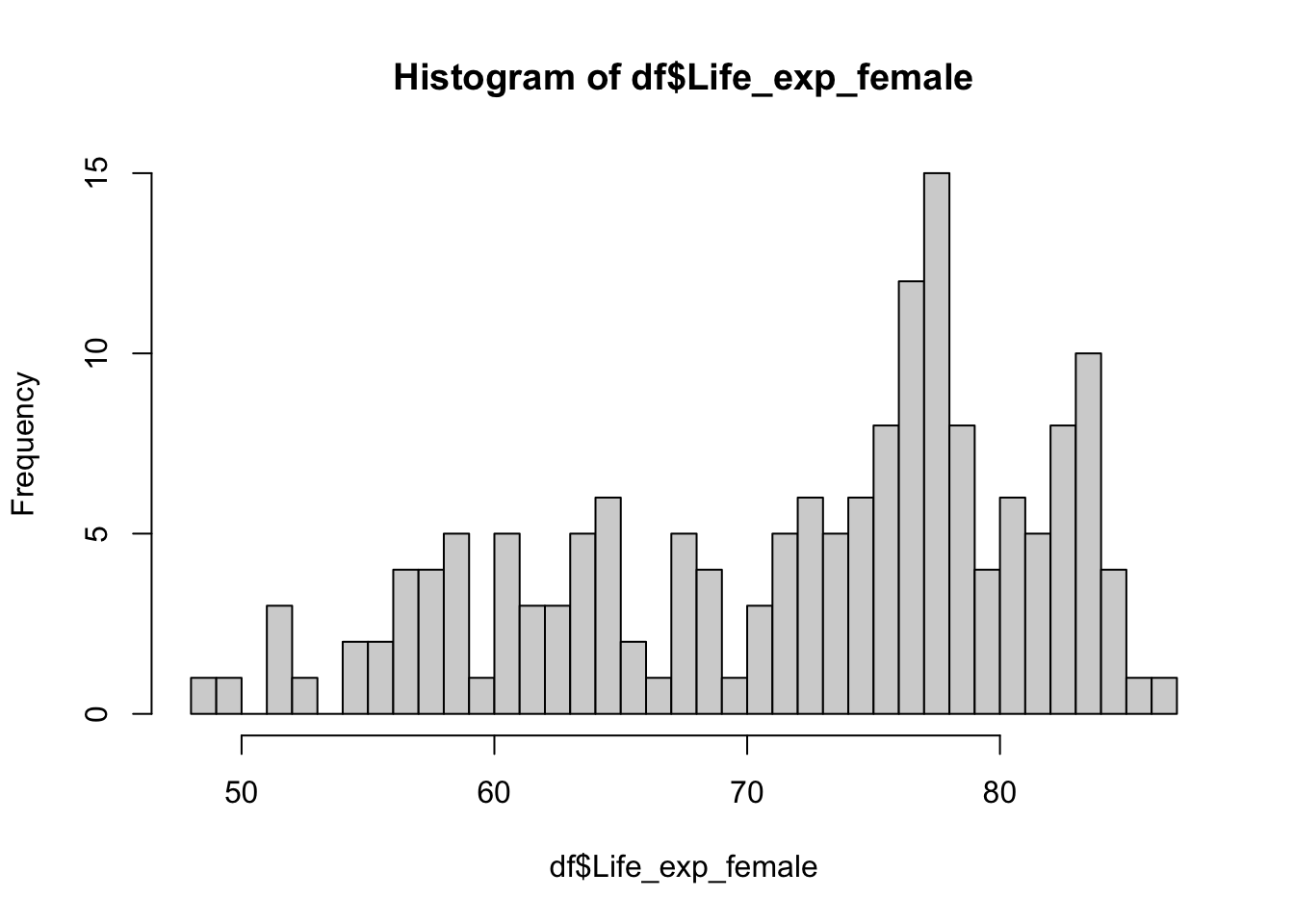 Histogram of df$Life_exp_female

Frequency

0
5
10
15

50
60
70
80

df$Life_exp_female